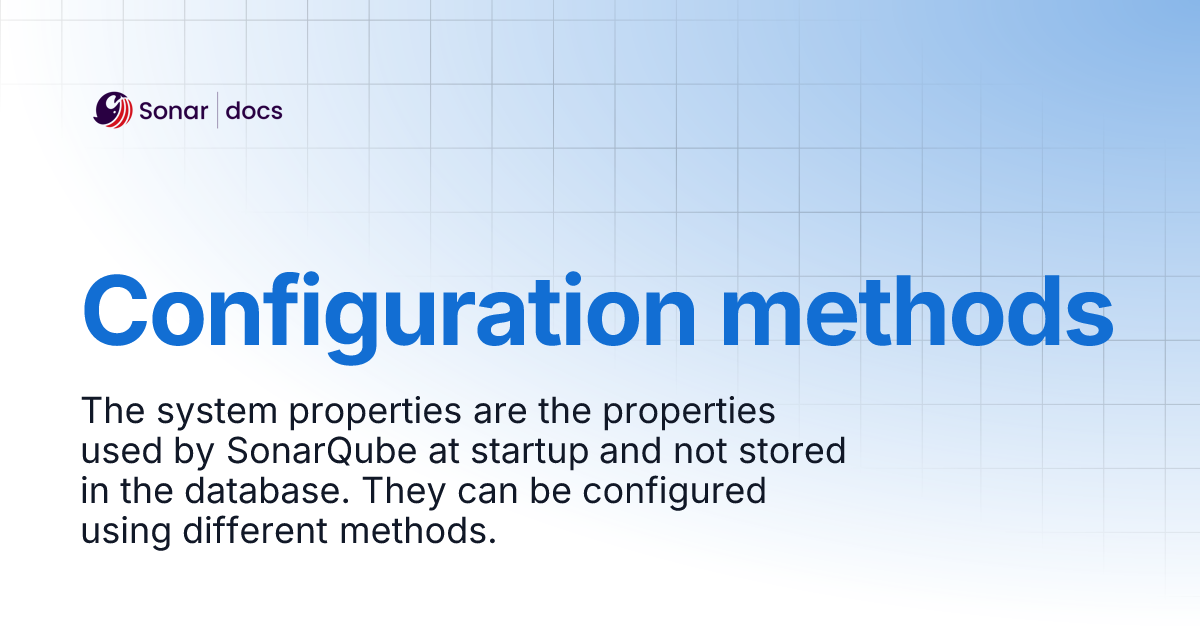 Sonar | docs

Configuration methods

The system properties are the properties used by SonarQube at startup and not stored in the database. They can be configured using different methods.